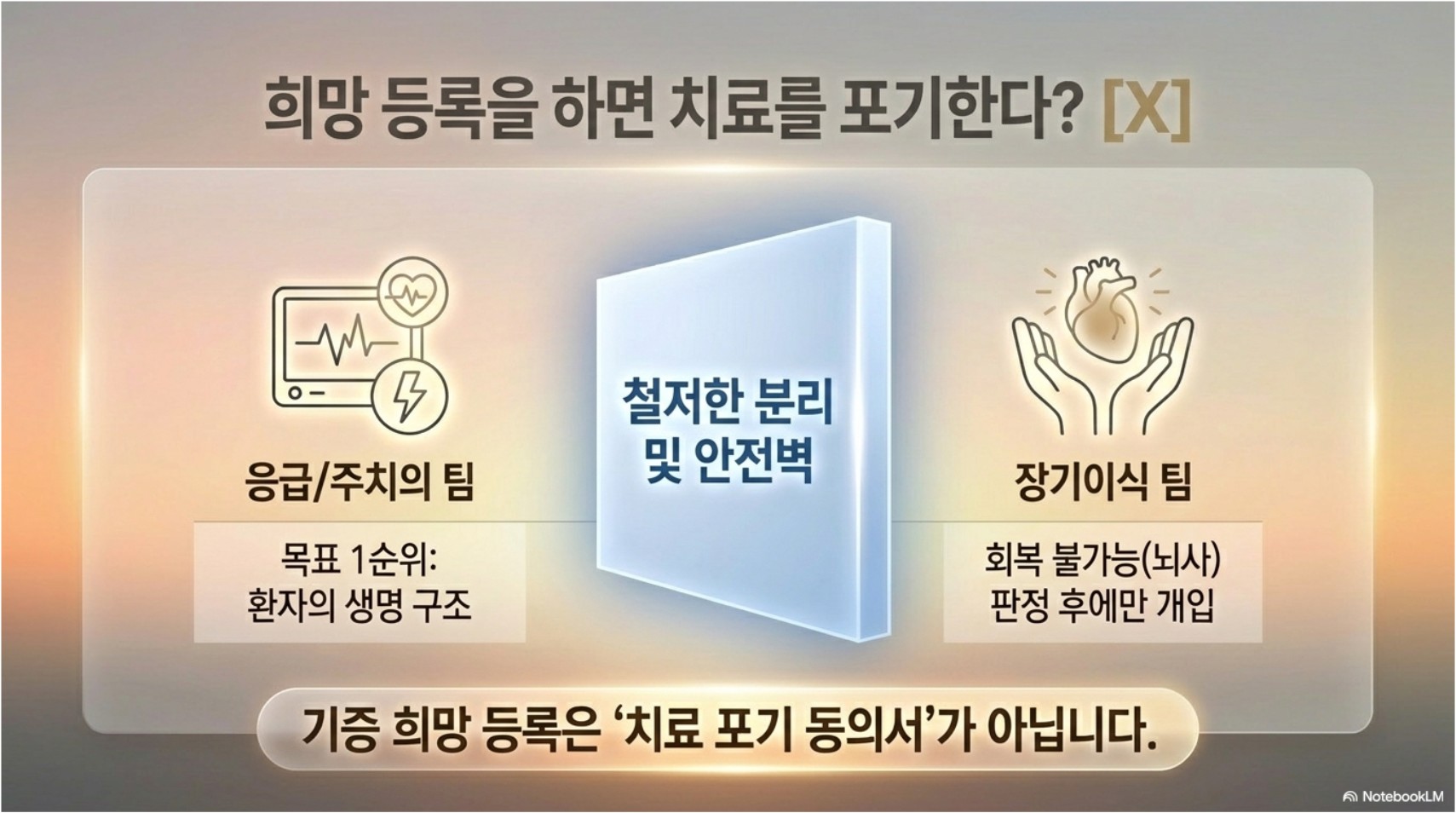 희망 등록을 하면 치료를 포기한다? [X]

응급/주치의 팀

목표 1순위:
환자의 생명 구조

철저한 분리
및 안전벽

장기이식 팀

회복 불가능(뇌사)
판정 후에만 개입

기증 희망 등록은 '치료 포기 동의서'가 아닙니다.

NotebookLM